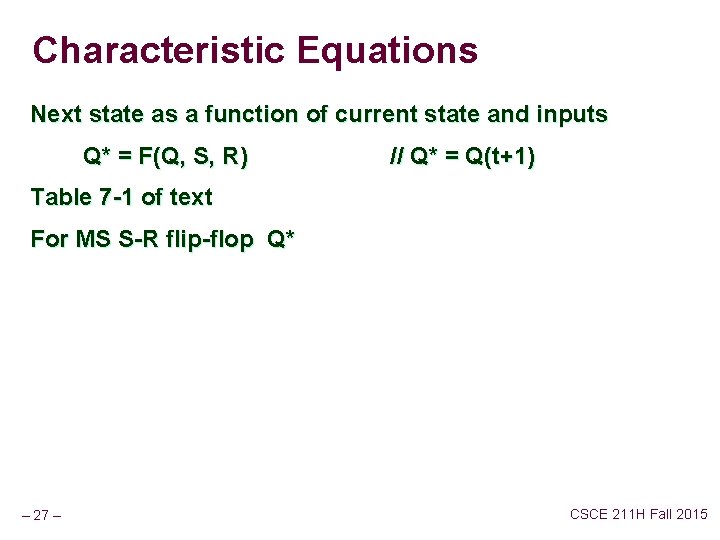 Characteristic Equations

Next state as a function of current state and inputs

Q* = F(Q, S, R)    // Q* = Q(t+1)

Table 7-1 of text

For MS S-R flip-flop Q*

– 27 –

CSCE 211H Fall 2015